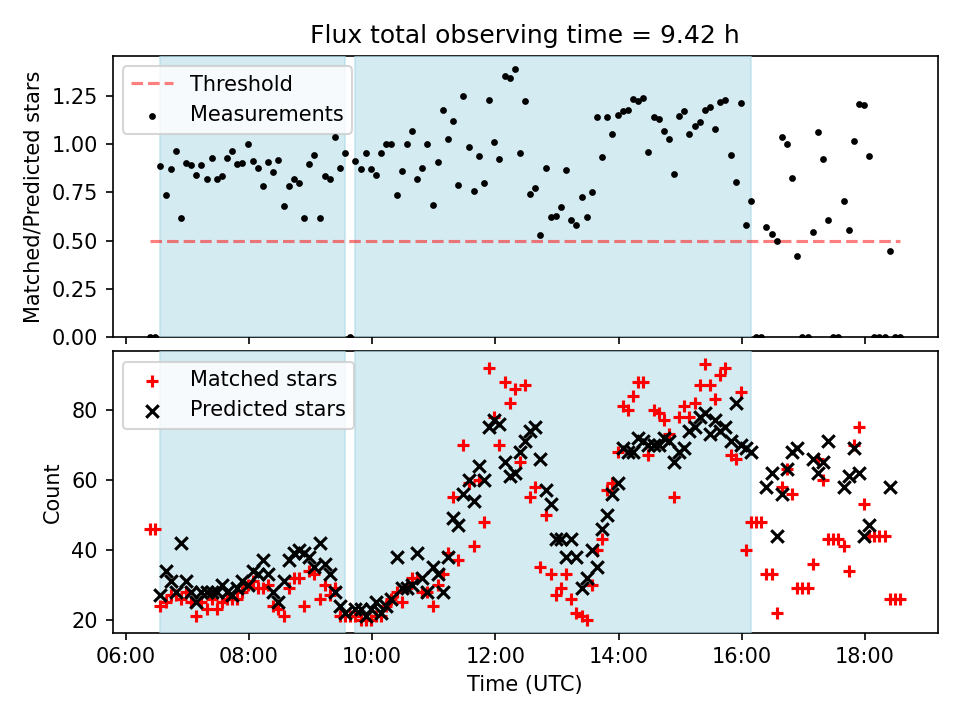 Flux total observing time = 9.42 h

Threshold
Measurements

Matched/Predicted stars

1.25
1.00
0.75
0.50
0.25
0.00

Matched stars
Predicted stars

Count

80
60
40
20

06:00
08:00
10:00
12:00
14:00
16:00
18:00

Time (UTC)